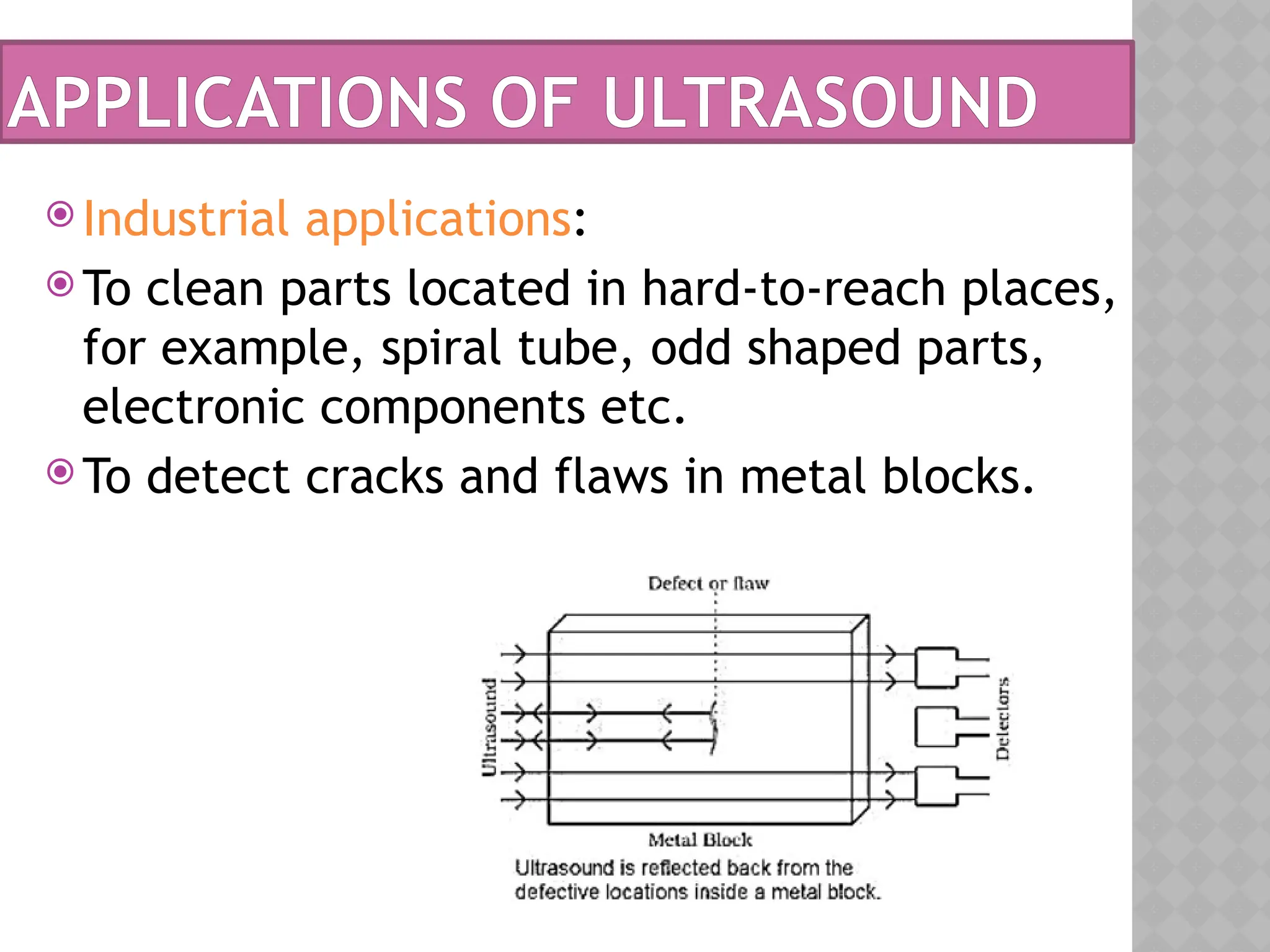 APPLICATIONS OF ULTRASOUND

Industrial applications:

To clean parts located in hard-to-reach places, for example, spiral tube, odd shaped parts, electronic components etc.

To detect cracks and flaws in metal blocks.

Defect or flaw

Ultrasound

Detectors

Metal Block

Ultrasound is reflected back from the defective locations inside a metal block.